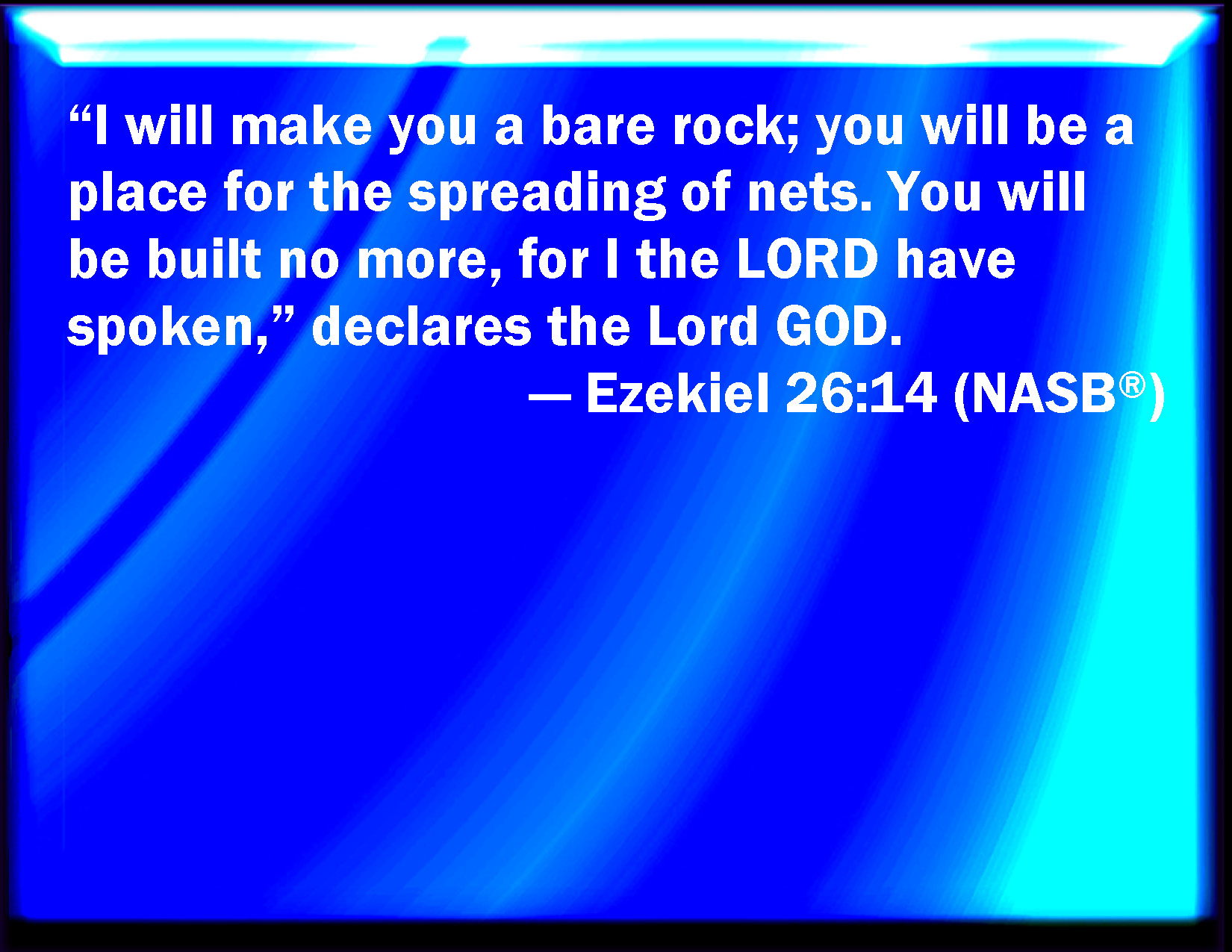 “I will make you a bare rock; you will be a place for the spreading of nets. You will be built no more, for I the LORD have spoken,” declares the Lord GOD.

— Ezekiel 26:14 (NASB®)